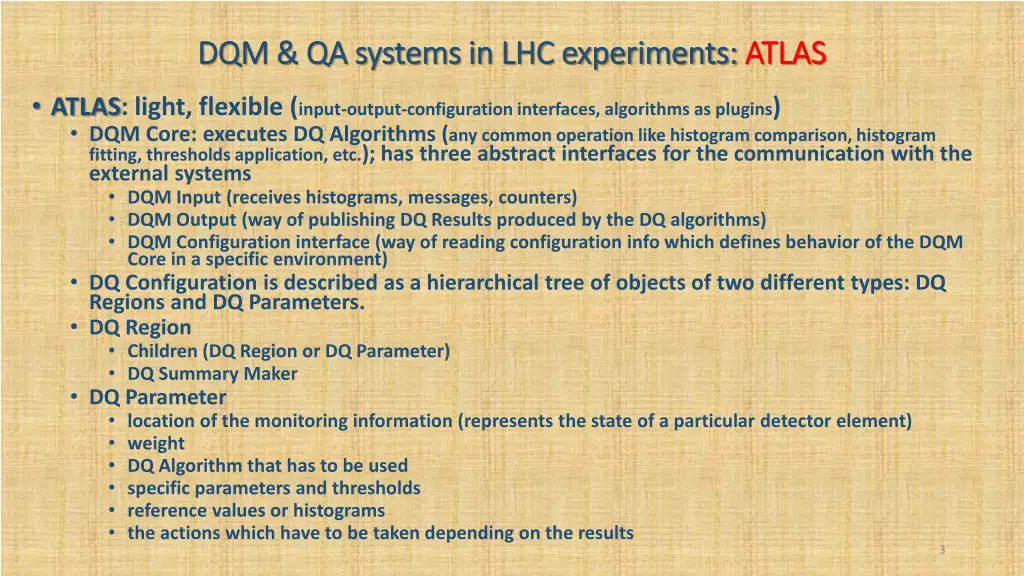 DQM & QA systems in LHC experiments: ATLAS

• ATLAS: light, flexible (input-output-configuration interfaces, algorithms as plugins)
  • DQM Core: executes DQ Algorithms (any common operation like histogram comparison, histogram fitting, thresholds application, etc.); has three abstract interfaces for the communication with the external systems
    • DQM Input (receives histograms, messages, counters)
    • DQM Output (way of publishing DQ Results produced by the DQ algorithms)
    • DQM Configuration interface (way of reading configuration info which defines behavior of the DQM Core in a specific environment)
  • DQ Configuration is described as a hierarchical tree of objects of two different types: DQ Regions and DQ Parameters.
  • DQ Region
    • Children (DQ Region or DQ Parameter)
    • DQ Summary Maker
  • DQ Parameter
    • location of the monitoring information (represents the state of a particular detector element)
    • weight
    • DQ Algorithm that has to be used
    • specific parameters and thresholds
    • reference values or histograms
    • the actions which have to be taken depending on the results

3